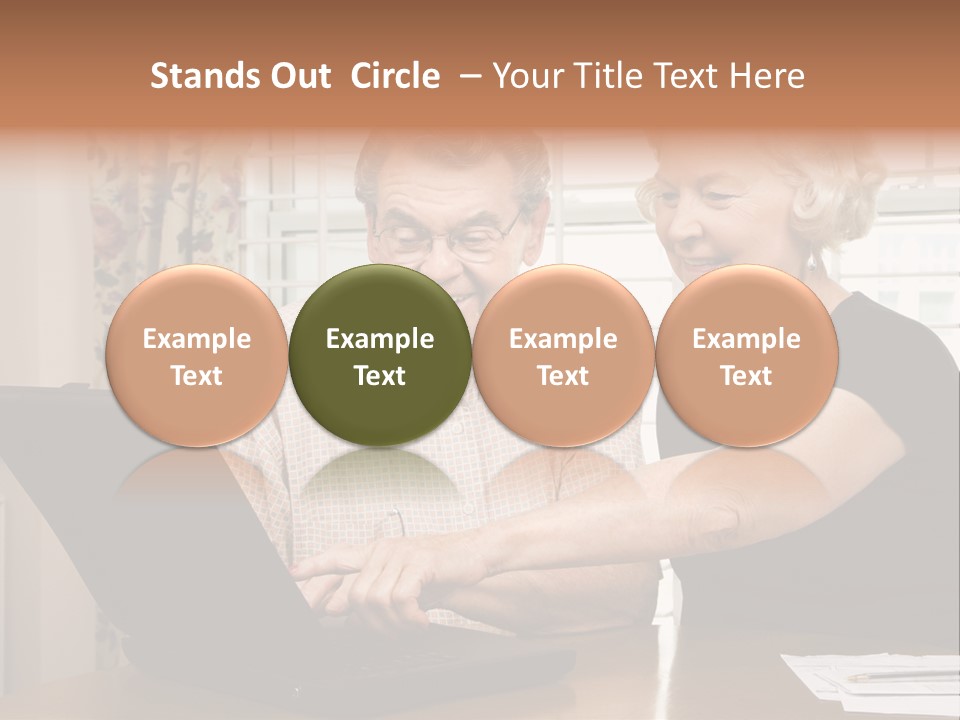 Stands Out Circle – Your Title Text Here

Example Text

Example Text

Example Text

Example Text